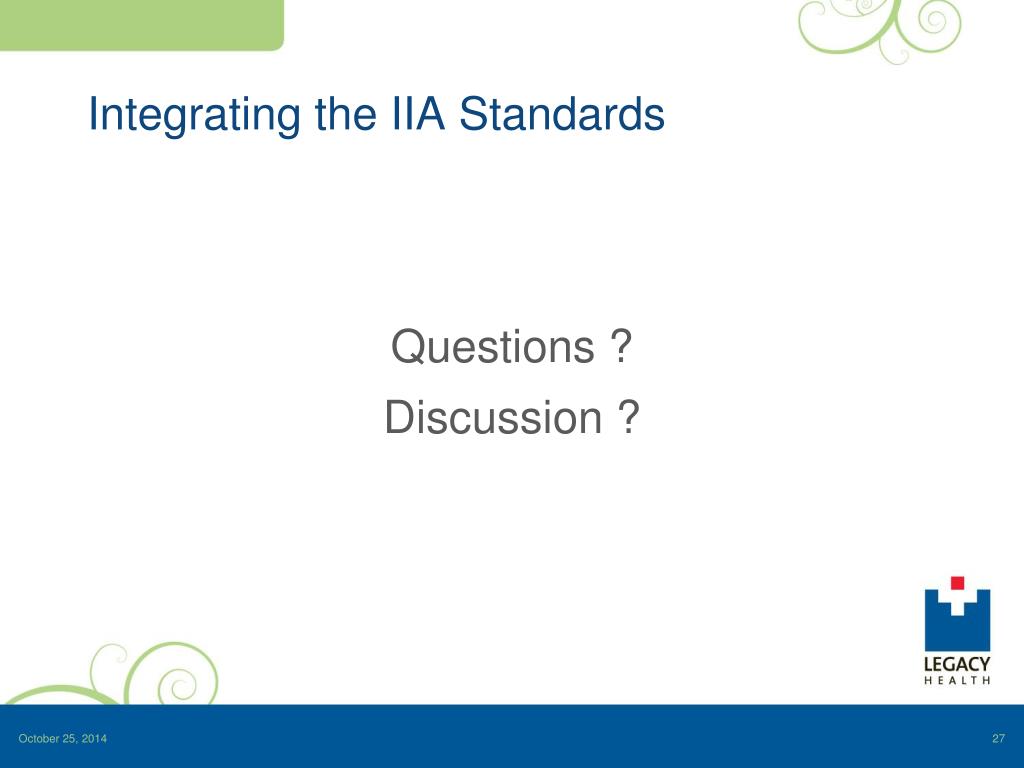 Integrating the IIA Standards

Questions ?

Discussion ?

LEGACY
HEALTH

October 25, 2014

27